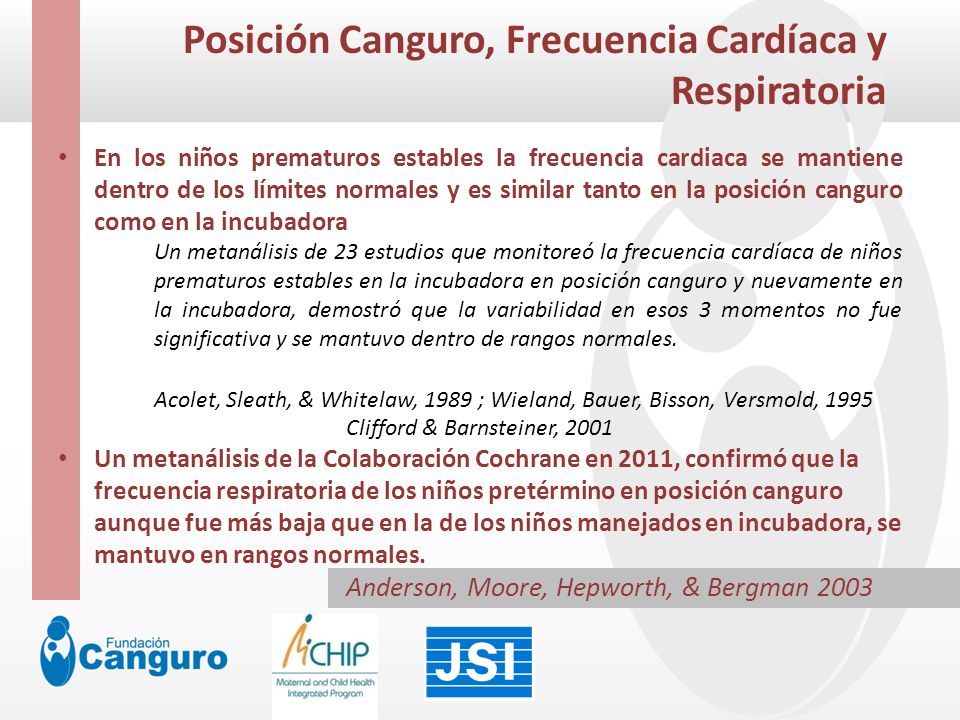 Posición Canguro, Frecuencia Cardíaca y Respiratoria

• En los niños prematuros estables la frecuencia cardiaca se mantiene dentro de los límites normales y es similar tanto en la posición canguro como en la incubadora

Un metanálisis de 23 estudios que monitoreó la frecuencia cardíaca de niños prematuros estables en la incubadora en posición canguro y nuevamente en la incubadora, demostró que la variabilidad en esos 3 momentos no fue significativa y se mantuvo dentro de rangos normales.

Acolet, Sleath, & Whitelaw, 1989 ; Wieland, Bauer, Bisson, Versmold, 1995
Clifford & Barnsteiner, 2001

• Un metanálisis de la Colaboración Cochrane en 2011, confirmó que la frecuencia respiratoria de los niños pretérmino en posición canguro aunque fue más baja que en la de los niños manejados en incubadora, se mantuvo en rangos normales.

Anderson, Moore, Hepworth, & Bergman 2003

Fundación Canguro

MCHIP
Maternal and Child Health Integrated Program

JSI